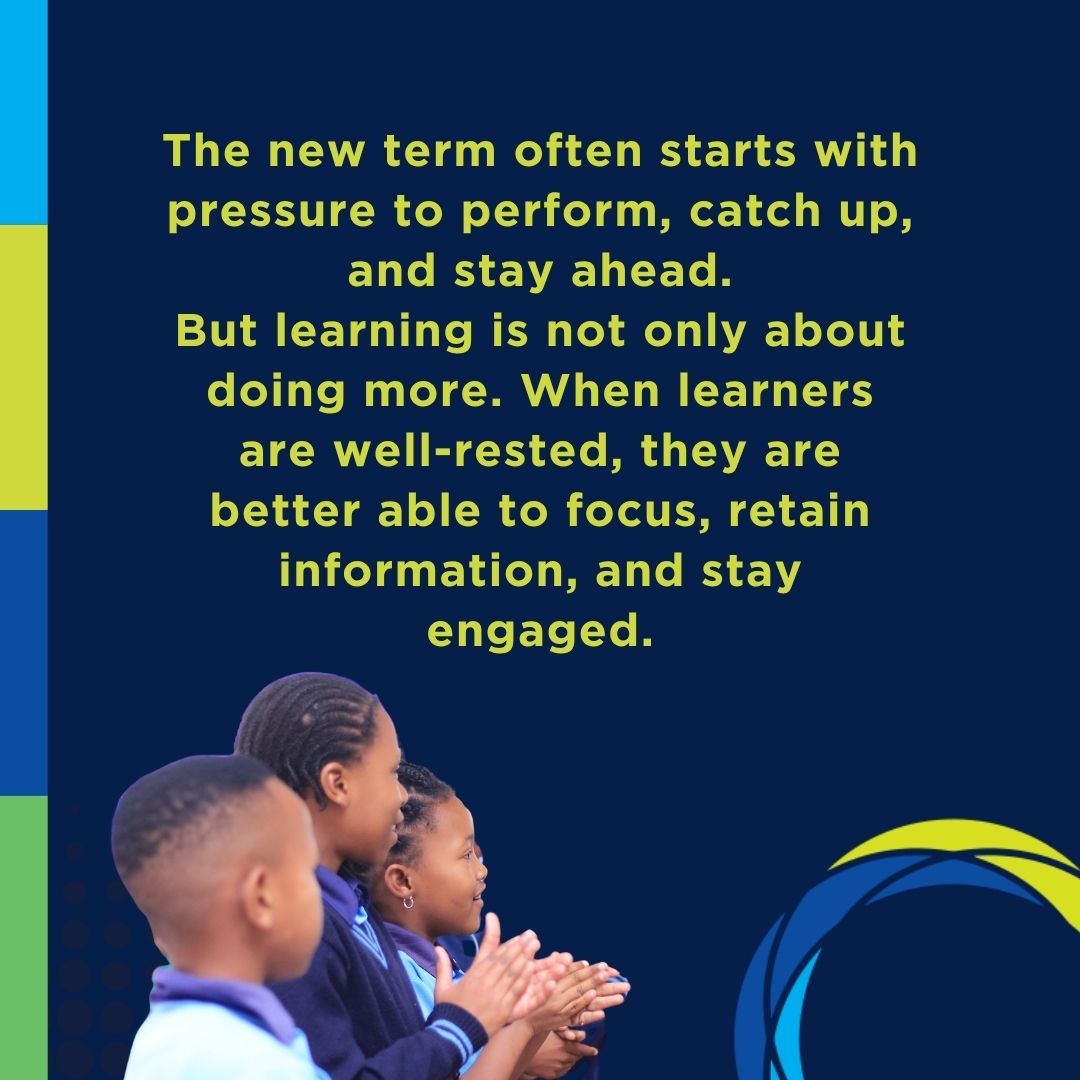 The new term often starts with pressure to perform, catch up, and stay ahead.
But learning is not only about doing more. When learners are well-rested, they are better able to focus, retain information, and stay engaged.